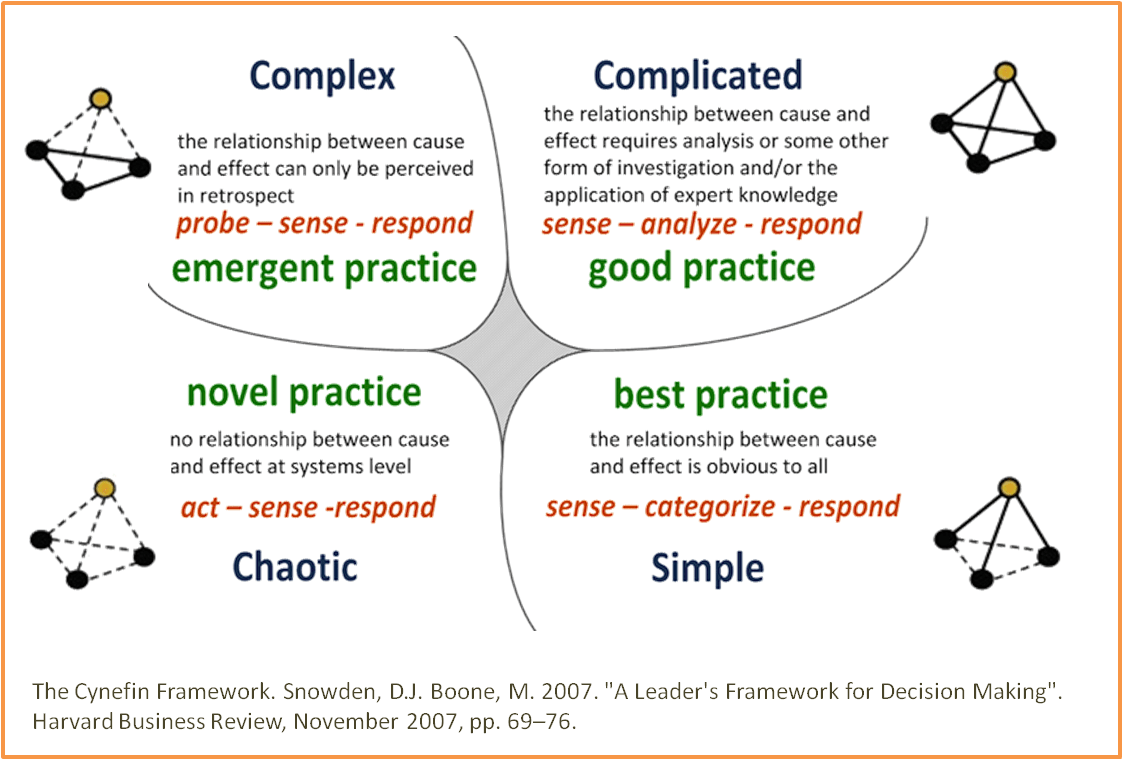 Complex

the relationship between cause and effect can only be perceived in retrospect

probe – sense - respond

emergent practice

Complicated

the relationship between cause and effect requires analysis or some other form of investigation and/or the application of expert knowledge

sense – analyze - respond

good practice

novel practice

no relationship between cause and effect at systems level

act – sense -respond

Chaotic

best practice

the relationship between cause and effect is obvious to all

sense – categorize - respond

Simple

The Cynefin Framework. Snowden, D.J. Boone, M. 2007. "A Leader's Framework for Decision Making". Harvard Business Review, November 2007, pp. 69–76.